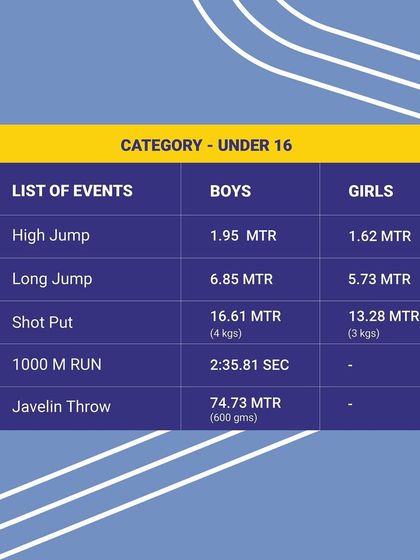 CATEGORY - UNDER 16

| LIST OF EVENTS | BOYS | GIRLS |
|---|---|---|
| High Jump | 1.95 MTR | 1.62 MTR |
| Long Jump | 6.85 MTR | 5.73 MTR |
| Shot Put | 16.61 MTR (4 kgs) | 13.28 MTR (3 kgs) |
| 1000 M RUN | 2:35.81 SEC | - |
| Javelin Throw | 74.73 MTR (600 gms) | - |